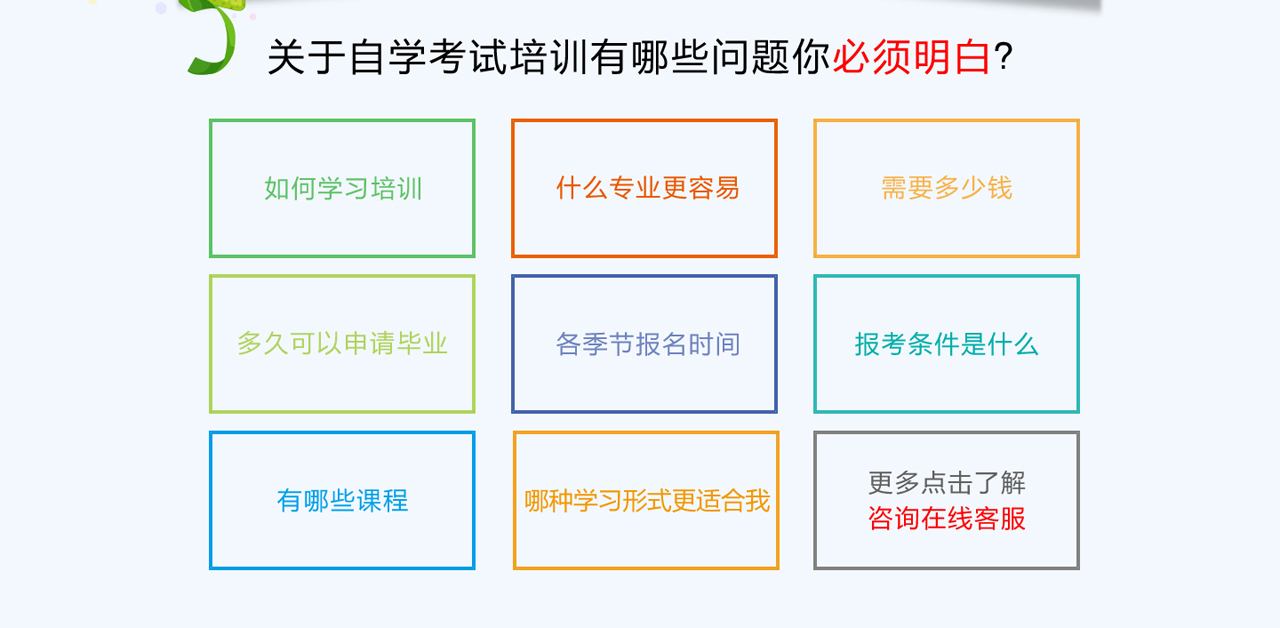 关于自学考试培训有哪些问题你必须明白?

如何学习培训

什么专业更容易

需要多少钱

多久可以申请毕业

各季节报名时间

报考条件是什么

有哪些课程

哪种学习形式更适合我

更多点击了解
咨询在线客服